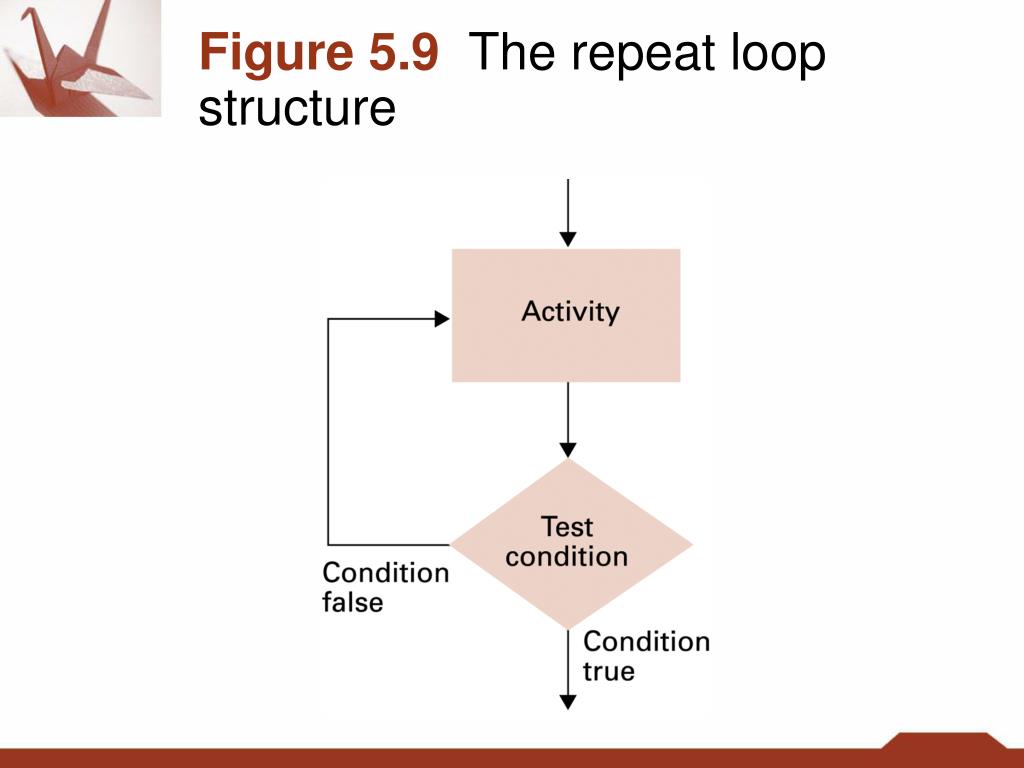 Figure 5.9 The repeat loop structure

Activity

Test condition

Condition false

Condition true